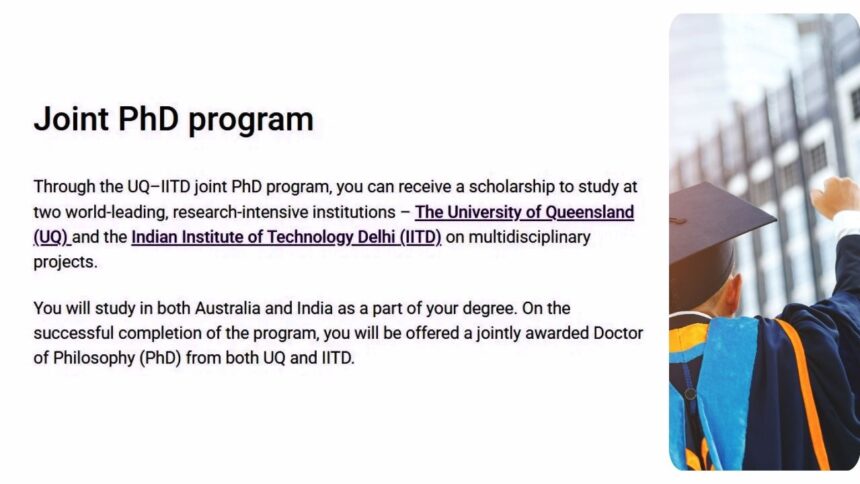 Joint PhD program

Through the UQ–IITD joint PhD program, you can receive a scholarship to study at two world-leading, research-intensive institutions – The University of Queensland (UQ) and the Indian Institute of Technology Delhi (IITD) on multidisciplinary projects.

You will study in both Australia and India as a part of your degree. On the successful completion of the program, you will be offered a jointly awarded Doctor of Philosophy (PhD) from both UQ and IITD.